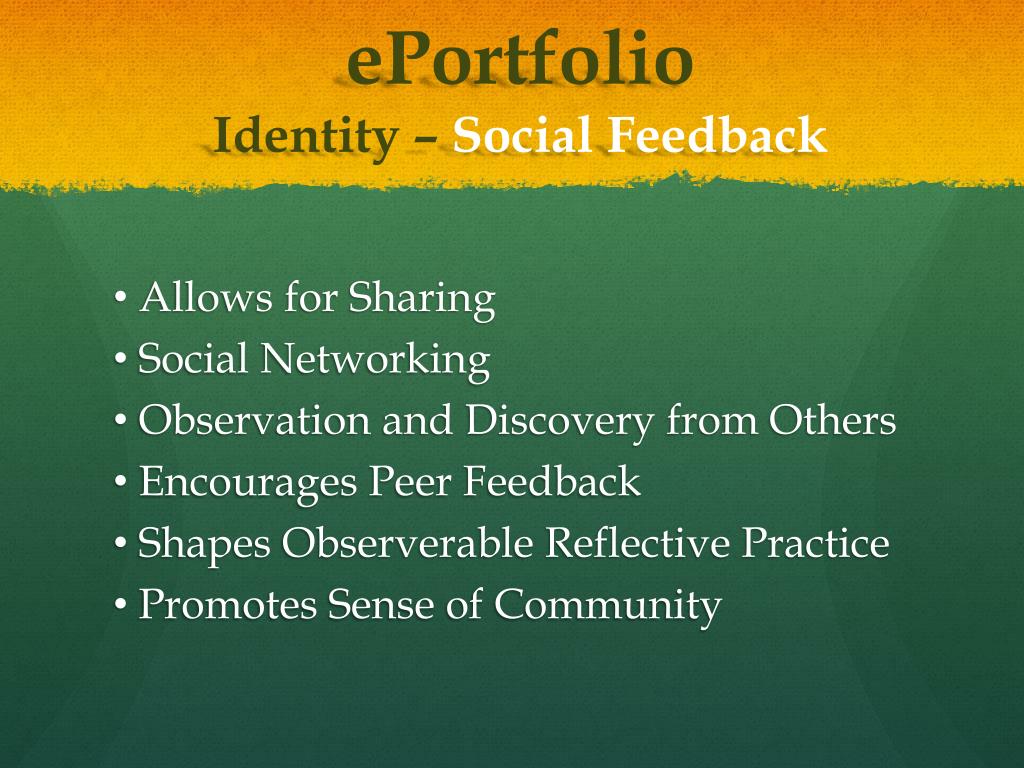 ePortfolio
Identity – Social Feedback

• Allows for Sharing
• Social Networking
• Observation and Discovery from Others
• Encourages Peer Feedback
• Shapes Observerable Reflective Practice
• Promotes Sense of Community